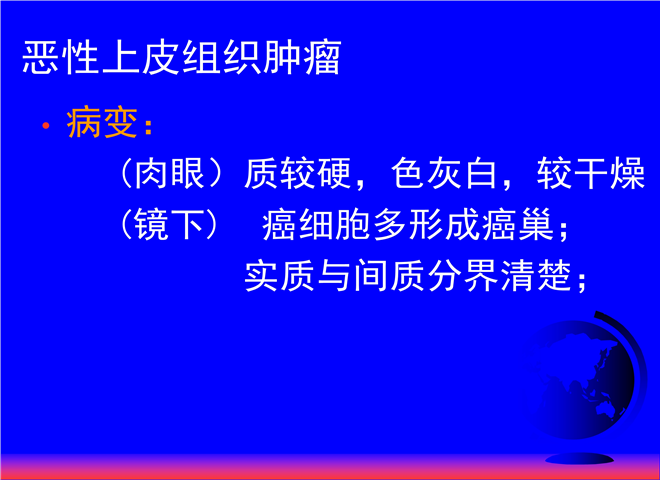 恶性上皮组织肿瘤

• 病变：

（肉眼）质较硬，色灰白，较干燥

（镜下） 癌细胞多形成癌巢；

实质与间质分界清楚；